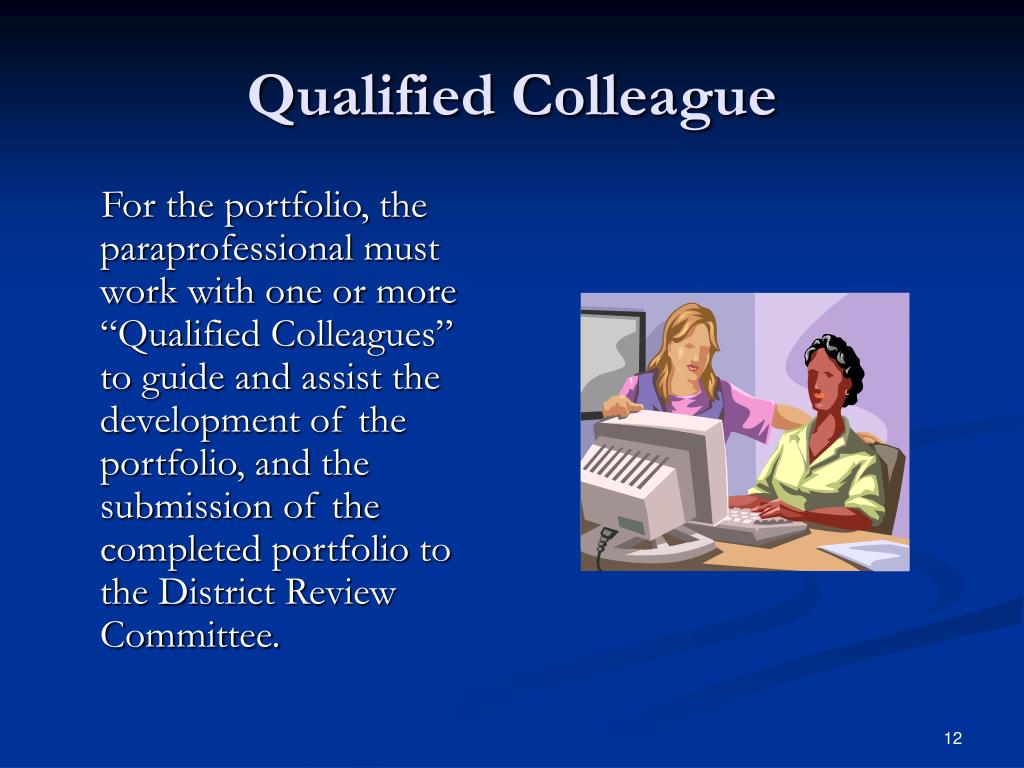 Qualified Colleague

For the portfolio, the paraprofessional must work with one or more “Qualified Colleagues” to guide and assist the development of the portfolio, and the submission of the completed portfolio to the District Review Committee.

12